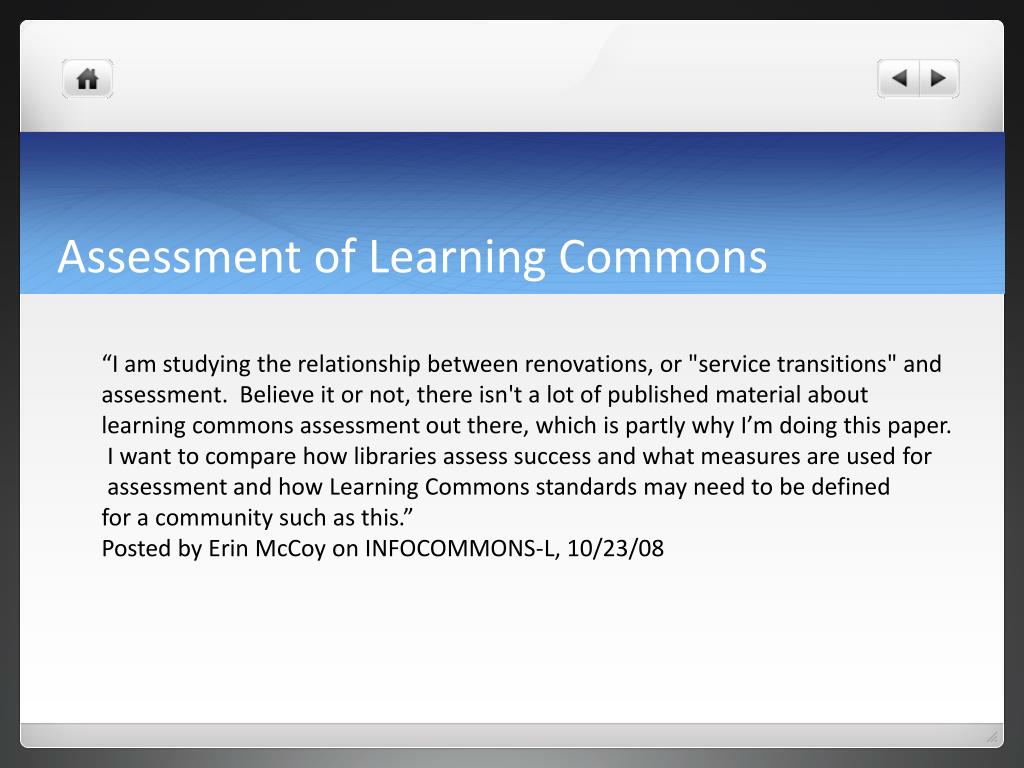 Assessment of Learning Commons

“I am studying the relationship between renovations, or "service transitions" and assessment. Believe it or not, there isn't a lot of published material about learning commons assessment out there, which is partly why I’m doing this paper. I want to compare how libraries assess success and what measures are used for assessment and how Learning Commons standards may need to be defined for a community such as this.”
Posted by Erin McCoy on INFOCOMMONS-L, 10/23/08